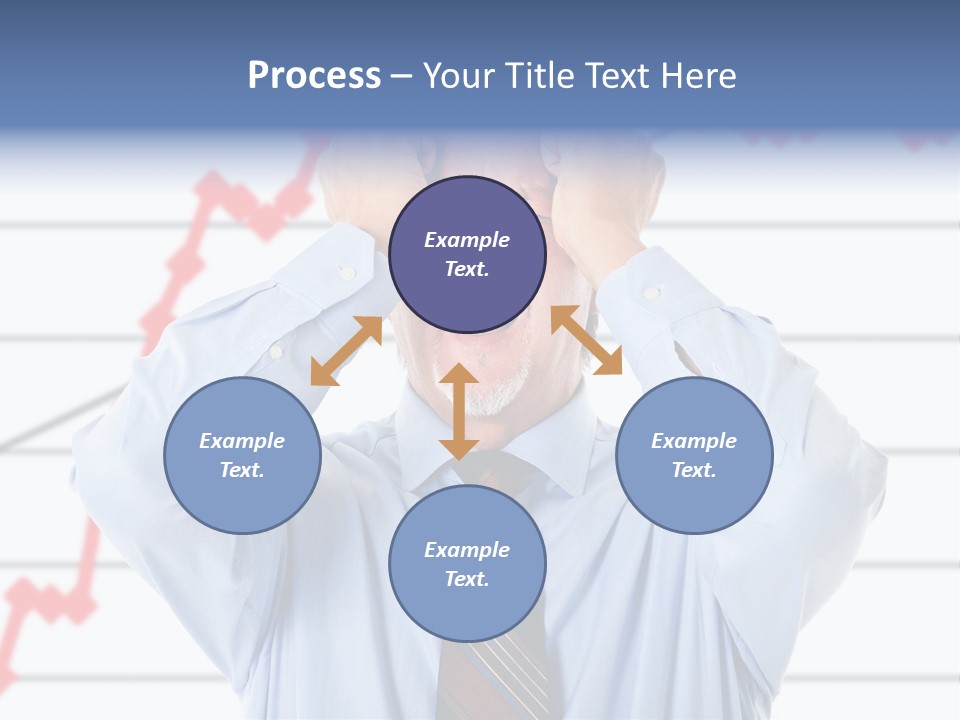 Process – Your Title Text Here

Example Text.

Example Text.

Example Text.

Example Text.